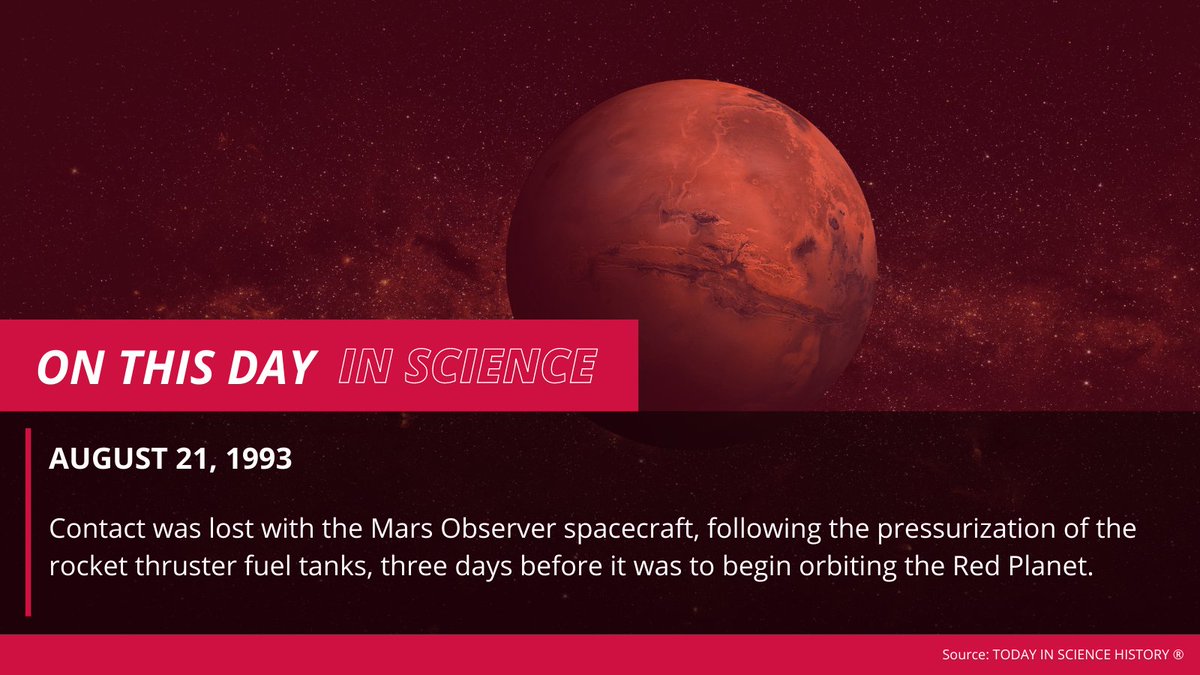 ON THIS DAY IN SCIENCE

AUGUST 21, 1993

Contact was lost with the Mars Observer spacecraft, following the pressurization of the rocket thruster fuel tanks, three days before it was to begin orbiting the Red Planet.

Source: TODAY IN SCIENCE HISTORY ®